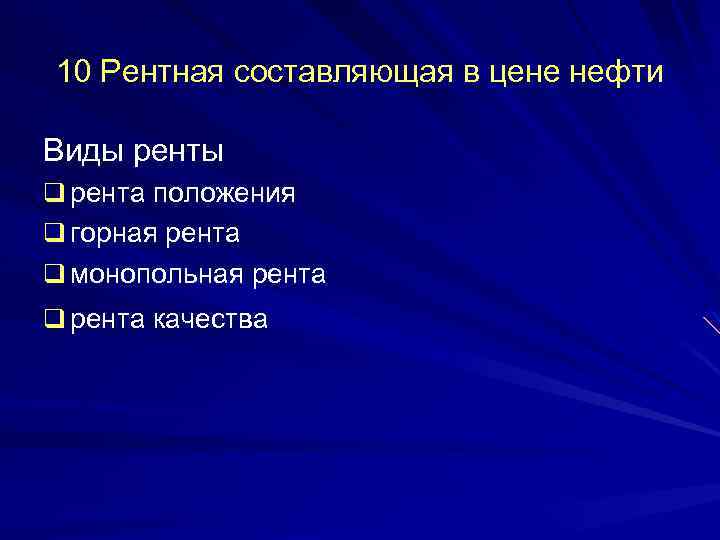 10 Рентная составляющая в цене нефти

Виды ренты

❑ рента положения

❑ горная рента

❑ монопольная рента

❑ рента качества